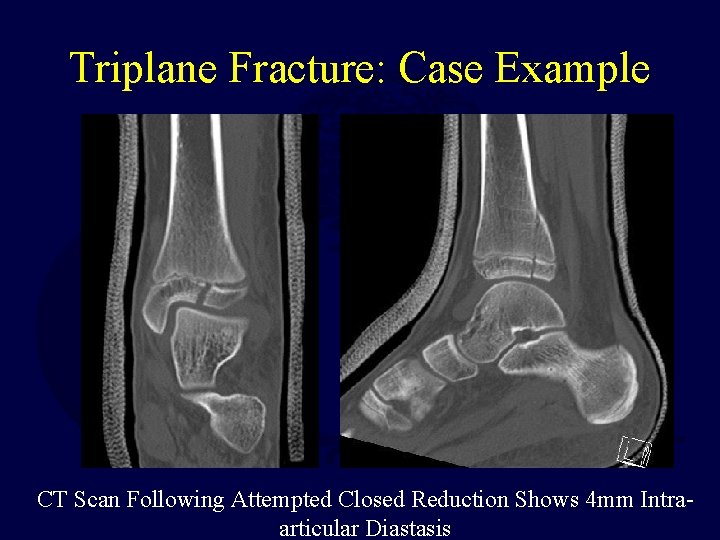 Triplane Fracture: Case Example

CT Scan Following Attempted Closed Reduction Shows 4mm Intra-articular Diastasis